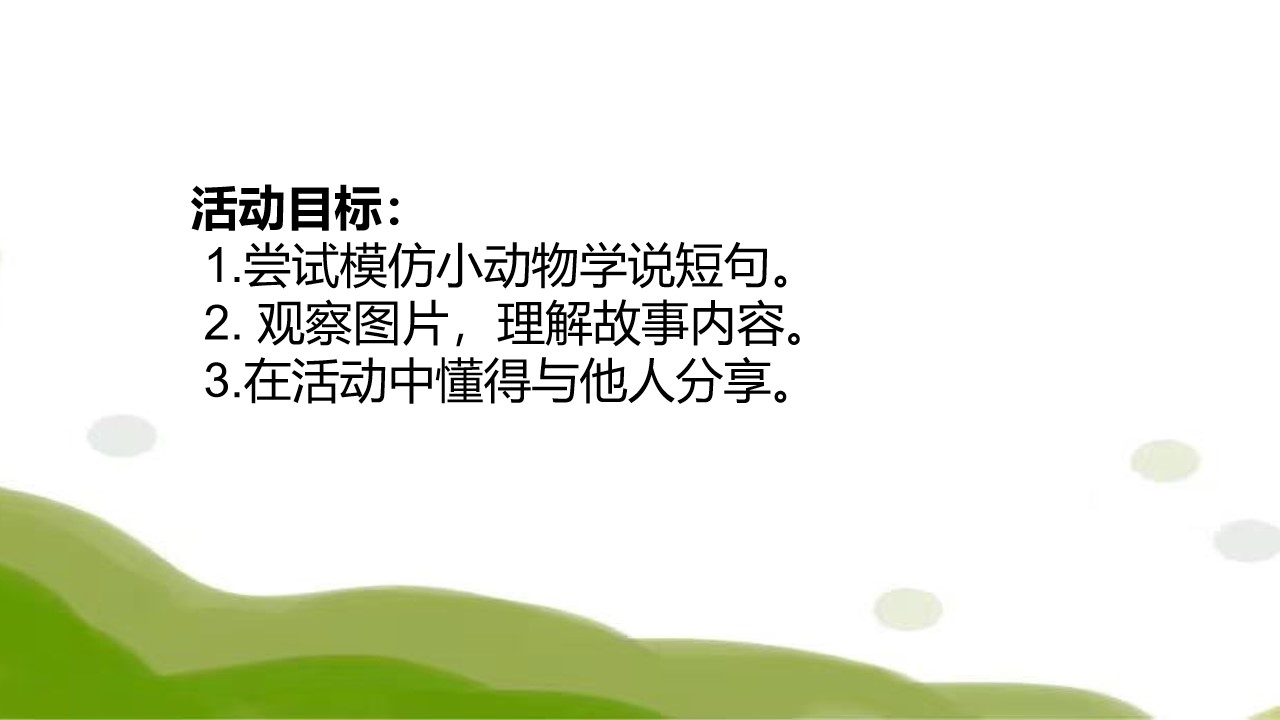 活动目标：
1.尝试模仿小动物学说短句。
2. 观察图片，理解故事内容。
3.在活动中懂得与他人分享。